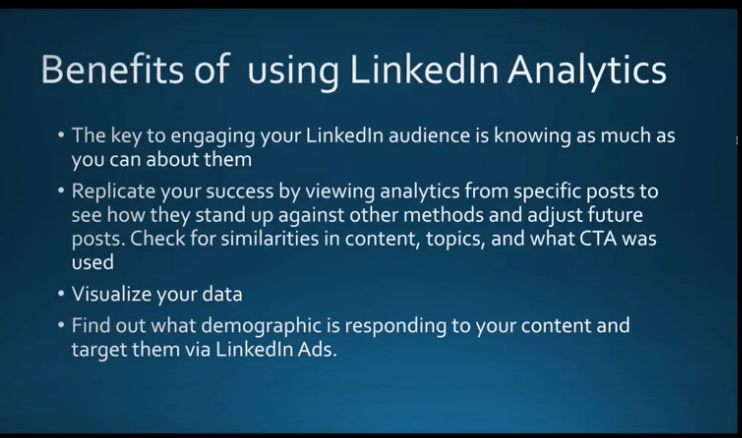 Benefits of using LinkedIn Analytics

• The key to engaging your LinkedIn audience is knowing as much as you can about them

• Replicate your success by viewing analytics from specific posts to see how they stand up against other methods and adjust future posts. Check for similarities in content, topics, and what CTA was used

• Visualize your data

• Find out what demographic is responding to your content and target them via LinkedIn Ads.